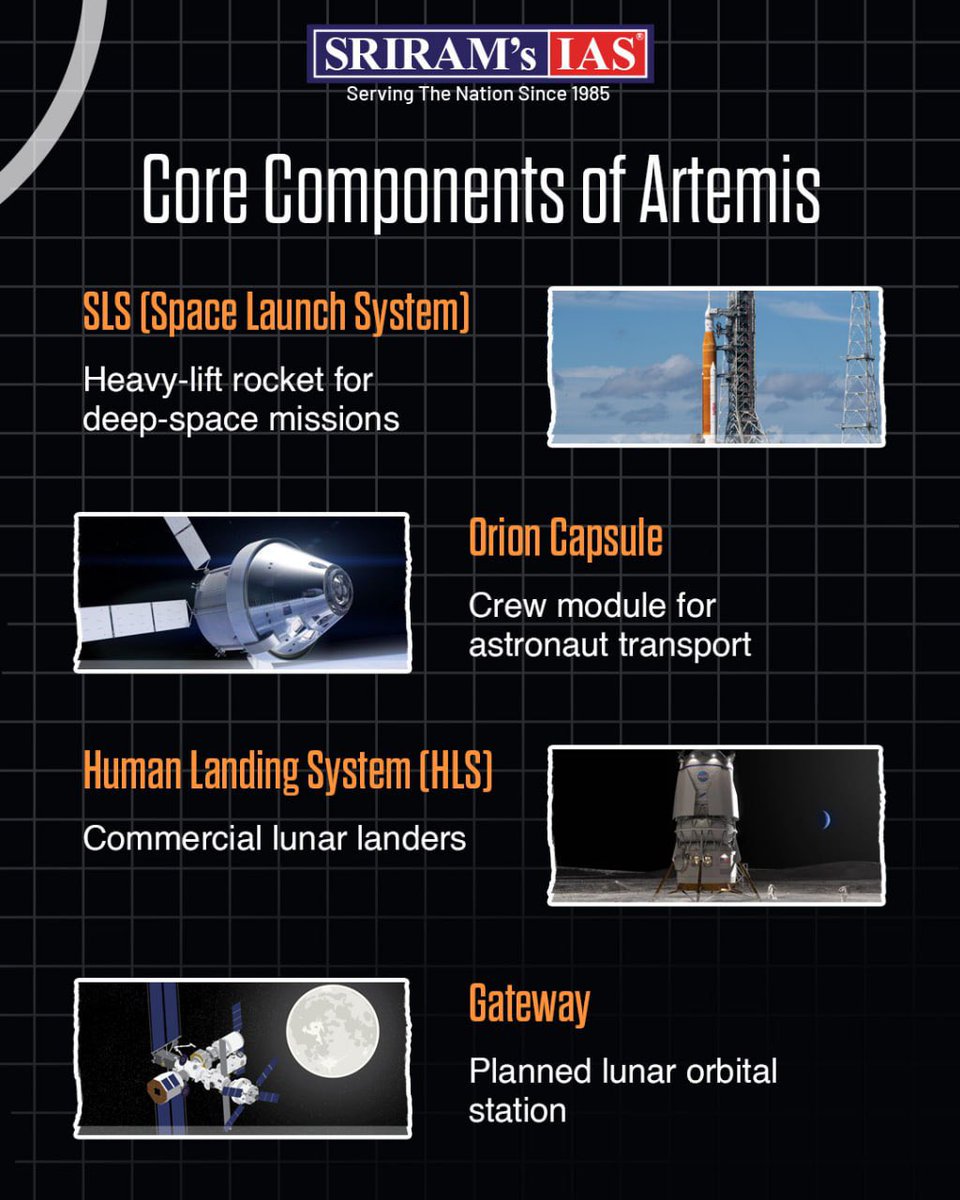 SRIRAM's IAS®
Serving The Nation Since 1985

Core Components of Artemis

SLS (Space Launch System)

Heavy-lift rocket for deep-space missions

Orion Capsule

Crew module for astronaut transport

Human Landing System (HLS)

Commercial lunar landers

Gateway

Planned lunar orbital station